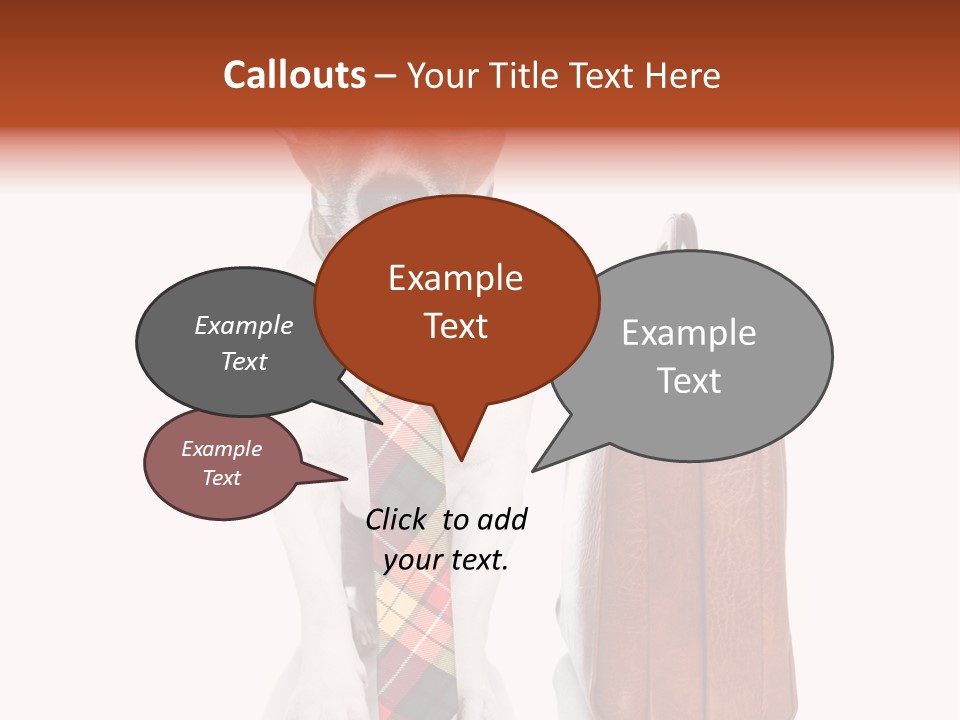 Callouts – Your Title Text Here

Example Text

Example Text

Example Text

Example Text

Click to add your text.